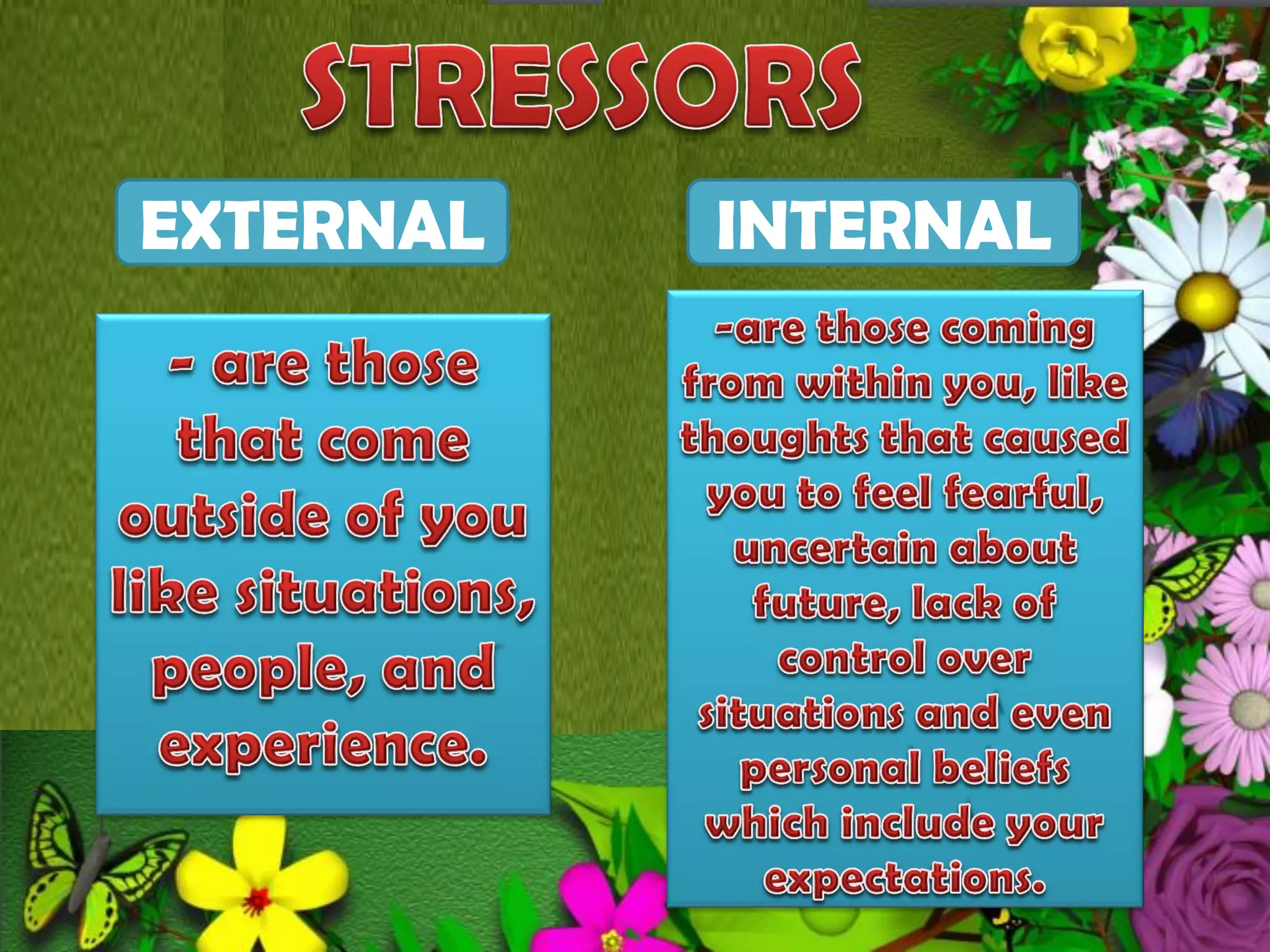 STRESSORS

EXTERNAL

- are those that come outside of you like situations, people, and experience.

INTERNAL

-are those coming from within you, like thoughts that caused you to feel fearful, uncertain about future, lack of control over situations and even personal beliefs which include your expectations.